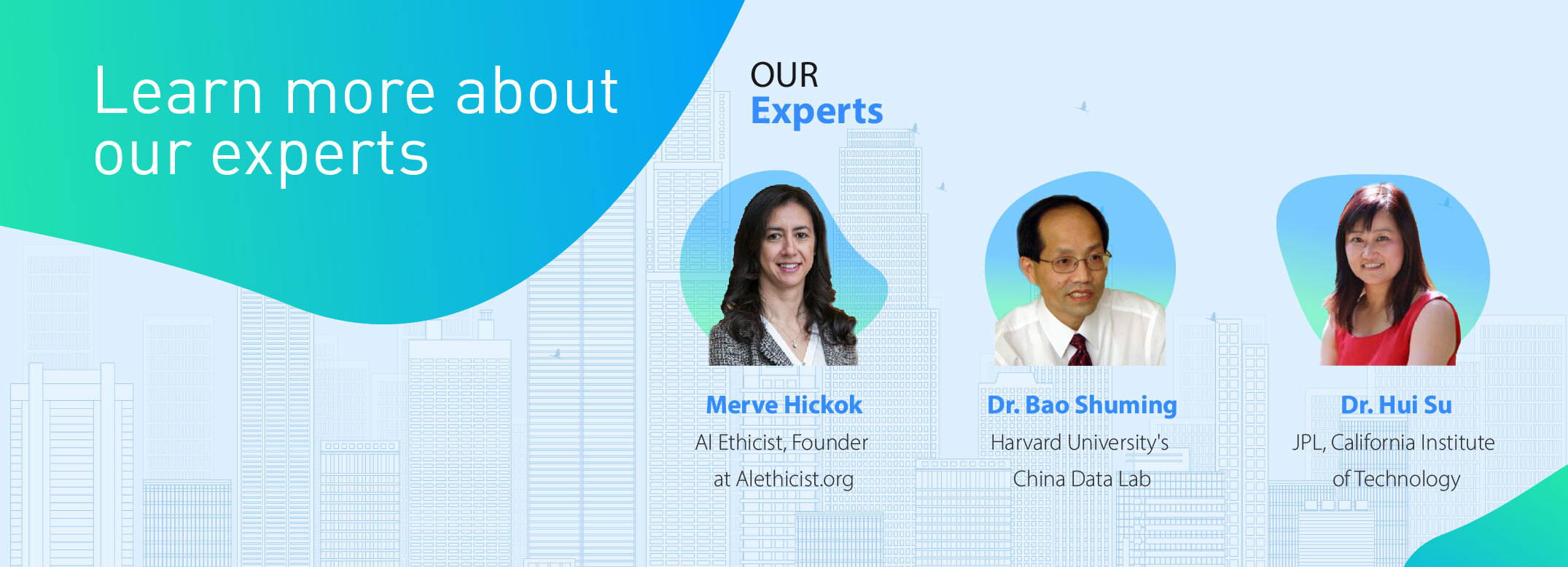 Learn more about our experts

OUR
Experts

Merve Hickok
AI Ethicist, Founder at Alethicist.org

Dr. Bao Shuming
Harvard University's China Data Lab

Dr. Hui Su
JPL, California Institute of Technology